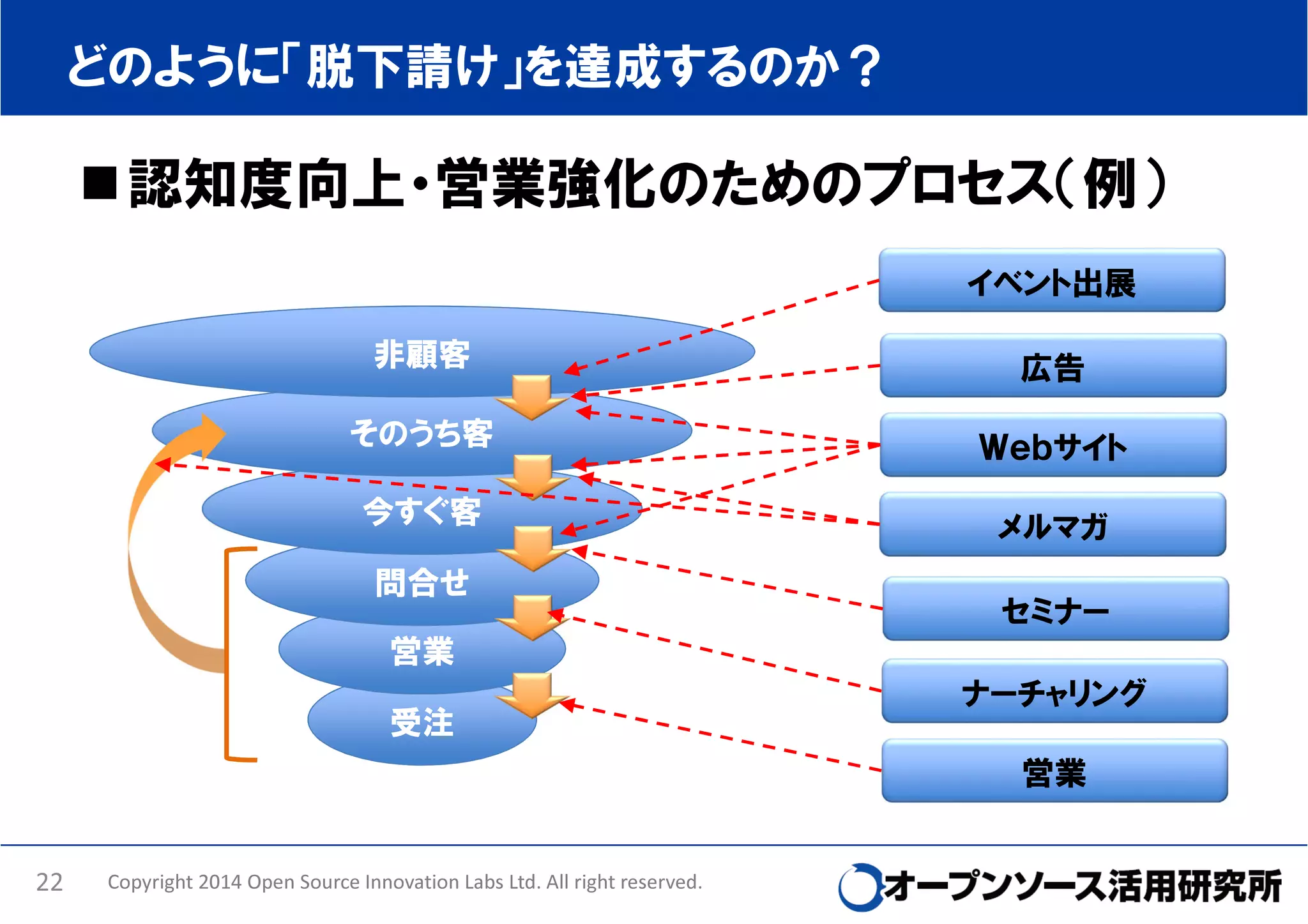 どのように「脱下請け」を達成するのか？

■認知度向上・営業強化のためのプロセス（例）

非顧客
そのうち客
今すぐ客
問合せ
営業
受注

イベント出展
広告
Webサイト
メルマガ
セミナー
ナーチャリング
営業

22 Copyright 2014 Open Source Innovation Labs Ltd. All right reserved.

オープンソース活用研究所